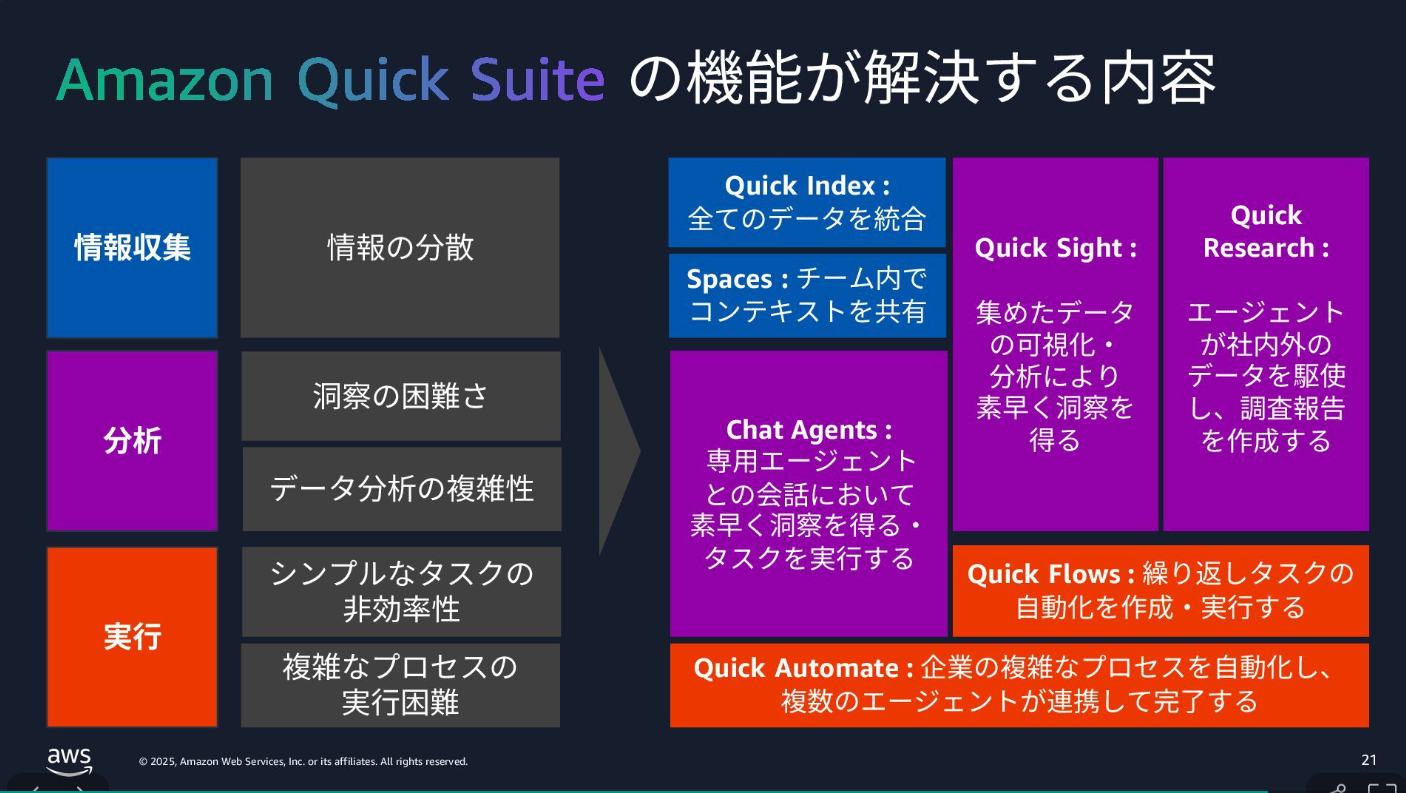 Amazon Quick Suite の機能が解決する内容

情報収集

情報の分散

分析

洞察の困難さ

データ分析の複雑性

実行

シンプルなタスクの非効率性

複雑なプロセスの実行困難

Quick Index : 全てのデータを統合

Spaces : チーム内でコンテキストを共有

Chat Agents : 専用エージェントとの会話において素早く洞察を得る・タスクを実行する

Quick Sight : 集めたデータの可視化・分析により素早く洞察を得る

Quick Research : エージェントが社内外のデータを駆使し、調査報告を作成する

Quick Flows : 繰り返しタスクの自動化を作成・実行する

Quick Automate : 企業の複雑なプロセスを自動化し、複数のエージェントが連携して完了する

aws

© 2025, Amazon Web Services, Inc. or its affiliates. All rights reserved.

21